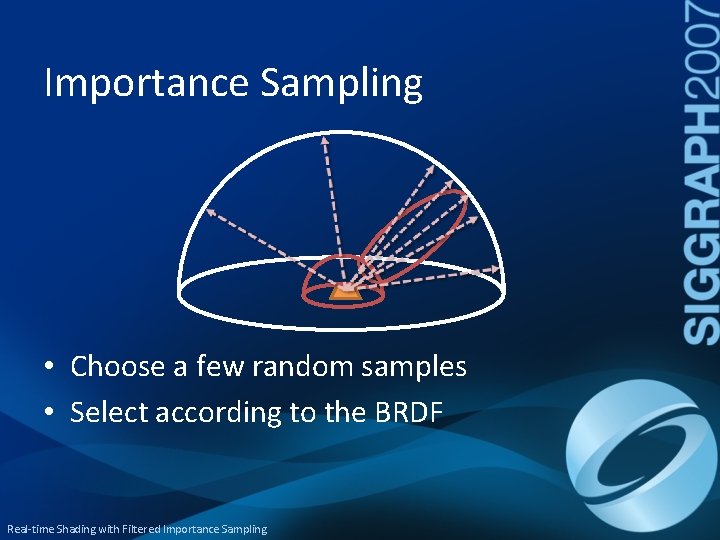 Importance Sampling

SIGGRAPH2007

• Choose a few random samples
• Select according to the BRDF

Real-time Shading with Filtered Importance Sampling